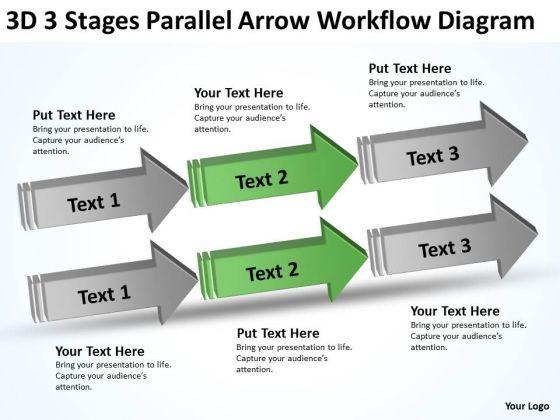 3D 3 Stages Parallel Arrow Workflow Diagram

Put Text Here
Bring your presentation to life. Capture your audience's attention.

Your Text Here
Bring your presentation to life. Capture your audience's attention.

Put Text Here
Bring your presentation to life. Capture your audience's attention.

Text 1

Text 2

Text 3

Text 1

Text 2

Text 3

Your Text Here
Bring your presentation to life. Capture your audience's attention.

Put Text Here
Bring your presentation to life. Capture your audience's attention.

Your Text Here
Bring your presentation to life. Capture your audience's attention.

Your Logo